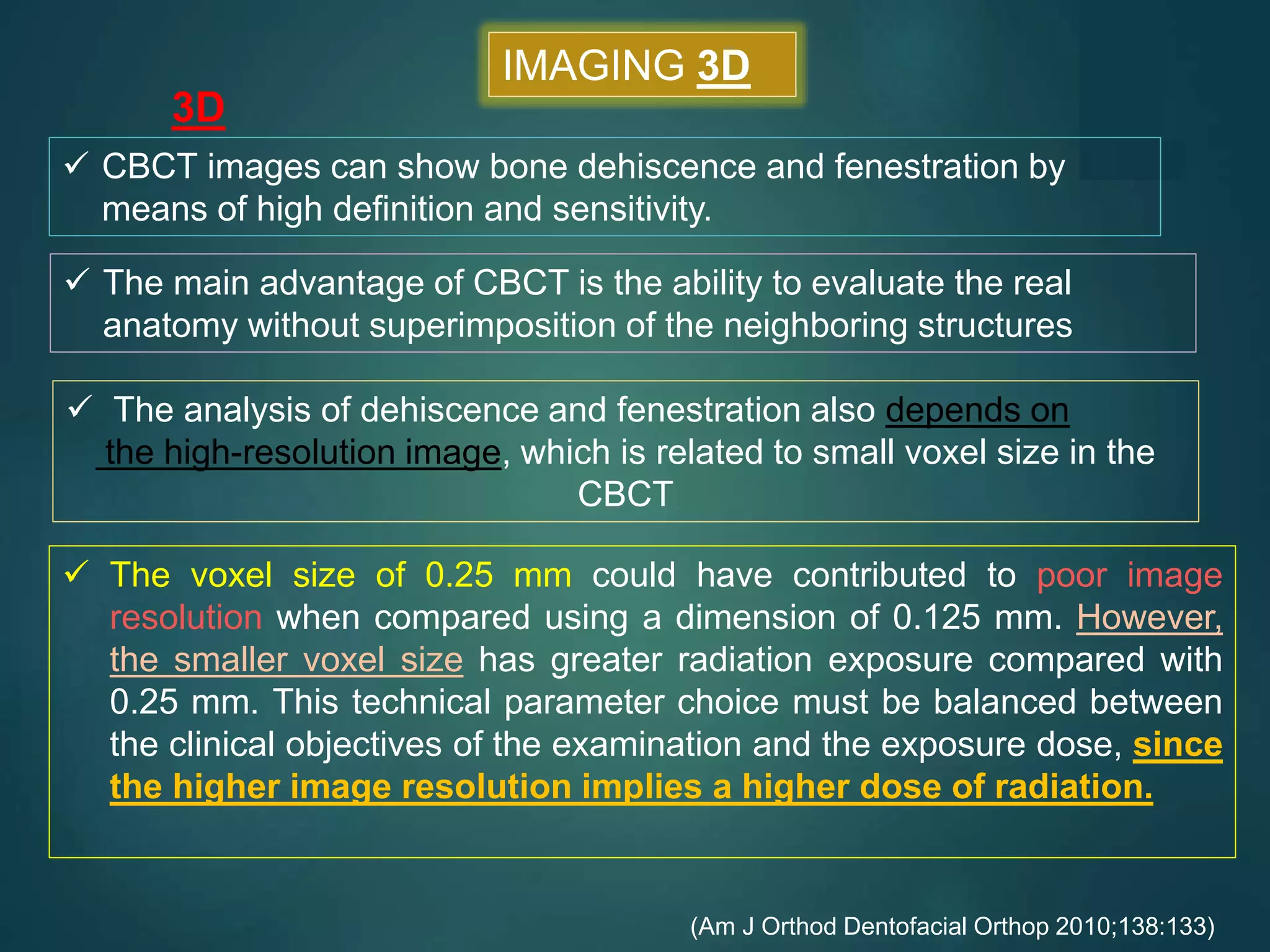 IMAGING 3D

3D

✓ CBCT images can show bone dehiscence and fenestration by means of high definition and sensitivity.

✓ The main advantage of CBCT is the ability to evaluate the real anatomy without superimposition of the neighboring structures

✓ The analysis of dehiscence and fenestration also depends on the high-resolution image, which is related to small voxel size in the CBCT

✓ The voxel size of 0.25 mm could have contributed to poor image resolution when compared using a dimension of 0.125 mm. However, the smaller voxel size has greater radiation exposure compared with 0.25 mm. This technical parameter choice must be balanced between the clinical objectives of the examination and the exposure dose, since the higher image resolution implies a higher dose of radiation.

(Am J Orthod Dentofacial Orthop 2010;138:133)